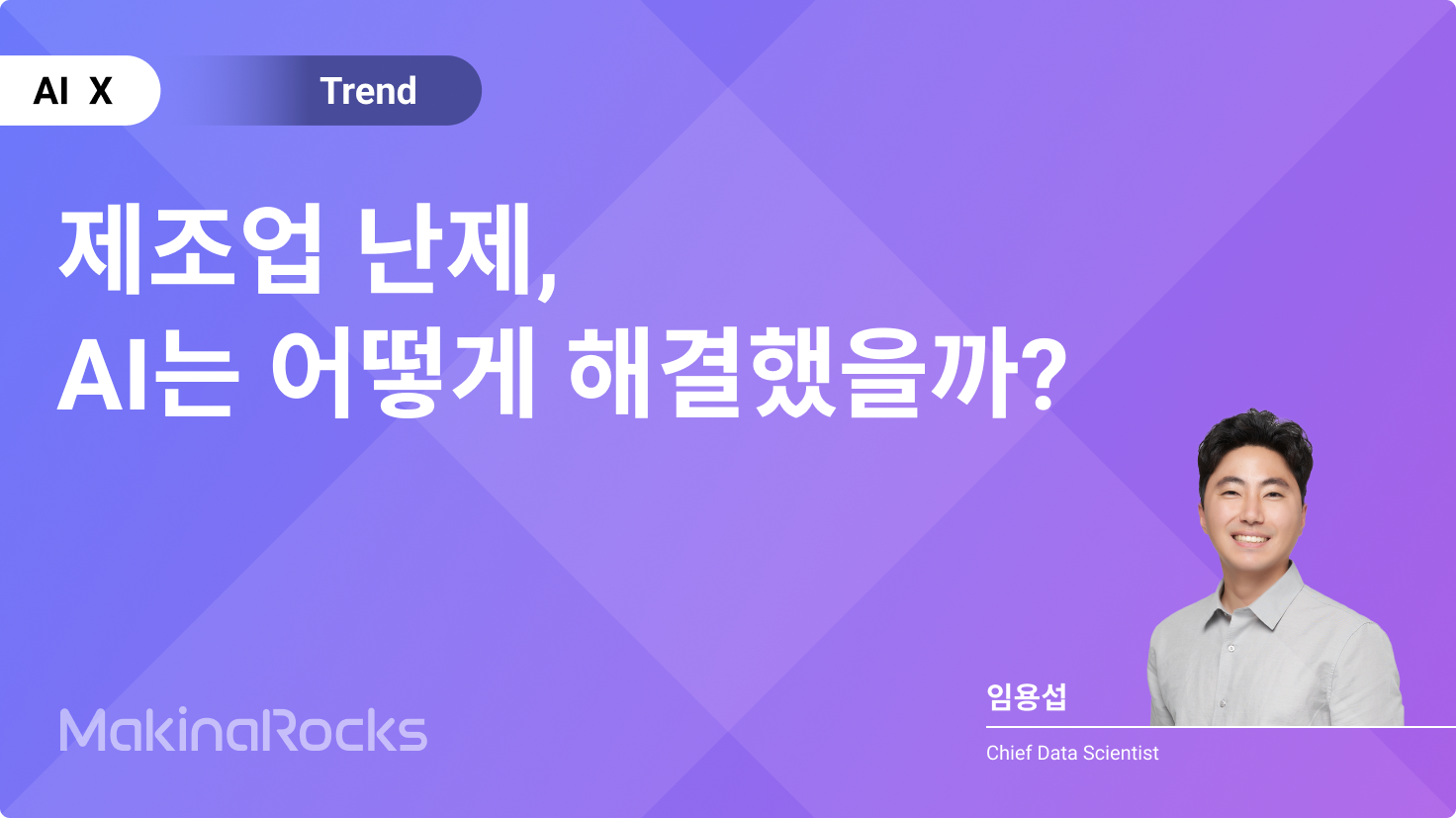 AI X Trend

제조업 난제,
AI는 어떻게 해결했을까?

임용섭
Chief Data Scientist

MakinaRocks